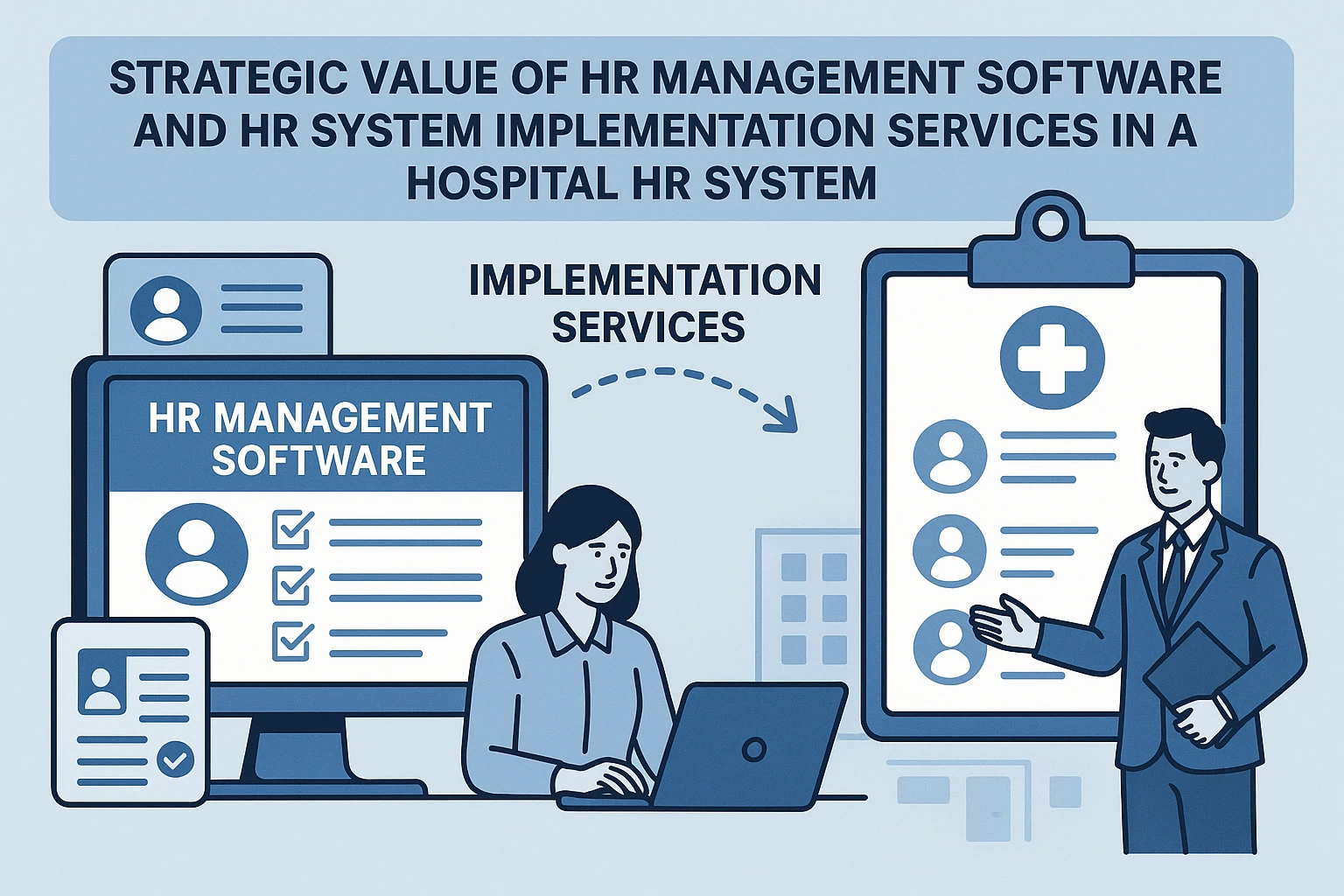 STRATEGIC VALUE OF HR MANAGEMENT SOFTWARE AND HR SYSTEM IMPLEMENTATION SERVICES IN A HOSPITAL HR SYSTEM

IMPLEMENTATION SERVICES

HR MANAGEMENT SOFTWARE